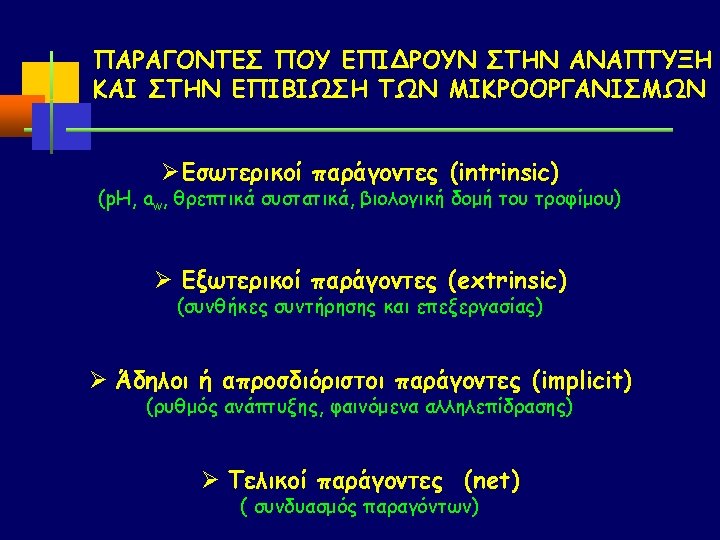 ΠΑΡΑΓΟΝΤΕΣ ΠΟΥ ΕΠΙΔΡΟΥΝ ΣΤΗΝ ΑΝΑΠΤΥΞΗ ΚΑΙ ΣΤΗΝ ΕΠΙΒΙΩΣΗ ΤΩΝ ΜΙΚΡΟΟΡΓΑΝΙΣΜΩΝ

➢Εσωτερικοί παράγοντες (intrinsic)
(pH, $a_w$, θρεπτικά συστατικά, βιολογική δομή του τροφίμου)

➢ Εξωτερικοί παράγοντες (extrinsic)
(συνθήκες συντήρησης και επεξεργασίας)

➢ Άδηλοι ή απροσδιόριστοι παράγοντες (implicit)
(ρυθμός ανάπτυξης, φαινόμενα αλληλεπίδρασης)

➢ Τελικοί παράγοντες (net)
( συνδυασμός παραγόντων)